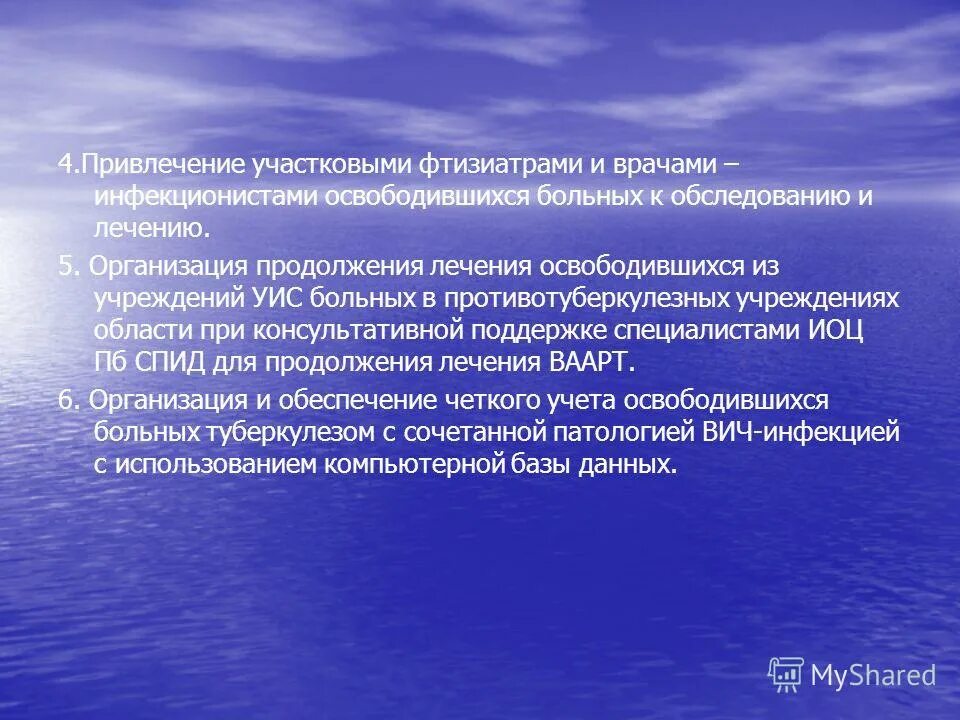 4.Привлечение участковыми фтизиатрами и врачами – инфекционистами освободившихся больных к обследованию и лечению.

5. Организация продолжения лечения освободившихся из учреждений УИС больных в противотуберкулезных учреждениях области при консультативной поддержке специалистами ИОЦ Пб СПИД для продолжения лечения ВААРТ.

6. Организация и обеспечение четкого учета освободившихся больных туберкулезом с сочетанной патологией ВИЧ-инфекцией с использованием компьютерной базы данных.

MyShared